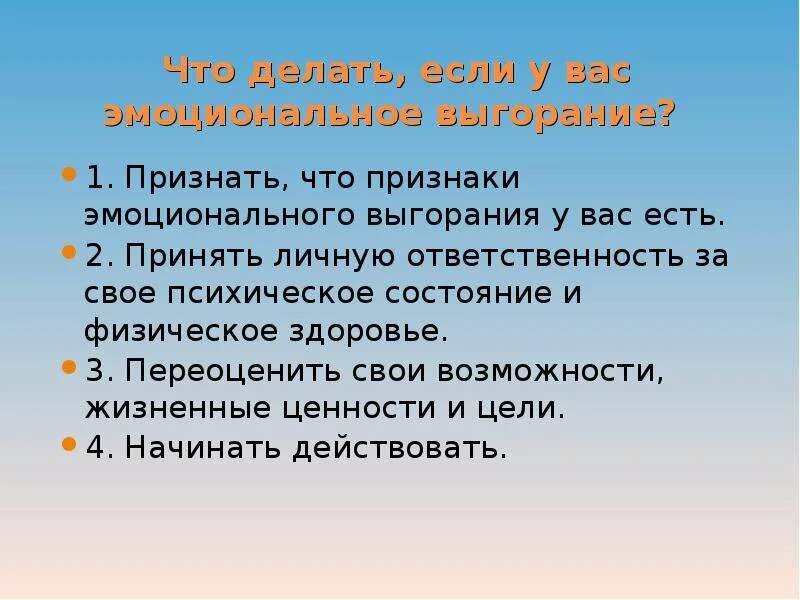 Что делать, если у вас эмоциональное выгорание?

1. Признать, что признаки эмоционального выгорания у вас есть.

2. Принять личную ответственность за свое психическое состояние и физическое здоровье.

3. Переоценить свои возможности, жизненные ценности и цели.

4. Начинать действовать.